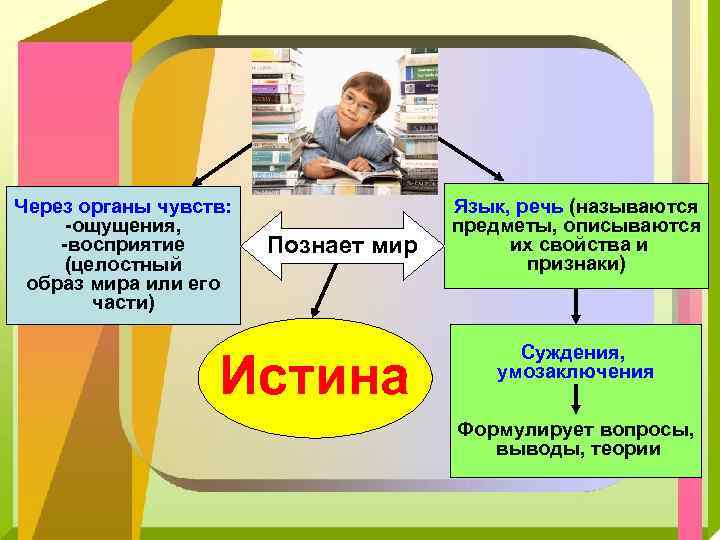 Через органы чувств:
-ощущения,
-восприятие
(целостный образ мира или его части)

Познает мир

Язык, речь (называются предметы, описываются их свойства и признаки)

Истина

Суждения, умозаключения

Формулирует вопросы, выводы, теории